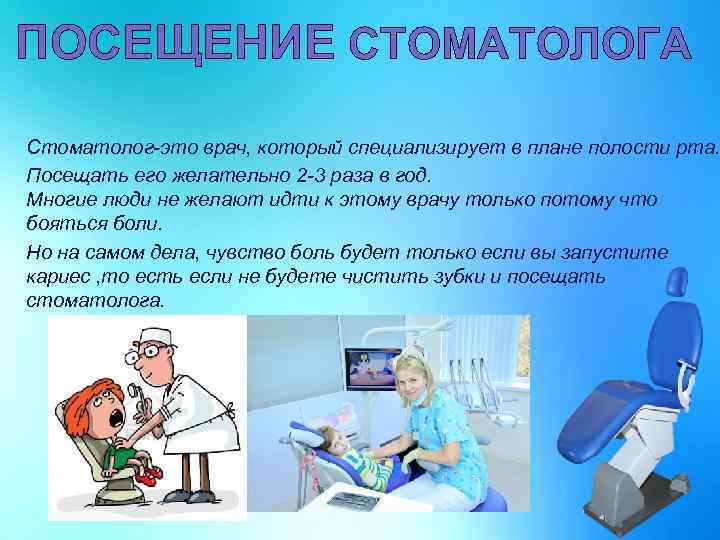 ПОСЕЩЕНИЕ СТОМАТОЛОГА

Стоматолог-это врач, который специализирует в плане полости рта.

Посещать его желательно 2-3 раза в год.
Многие люди не желают идти к этому врачу только потому что бояться боли.

Но на самом дела, чувство боль будет только если вы запустите кариес ,то есть если не будете чистить зубки и посещать стоматолога.